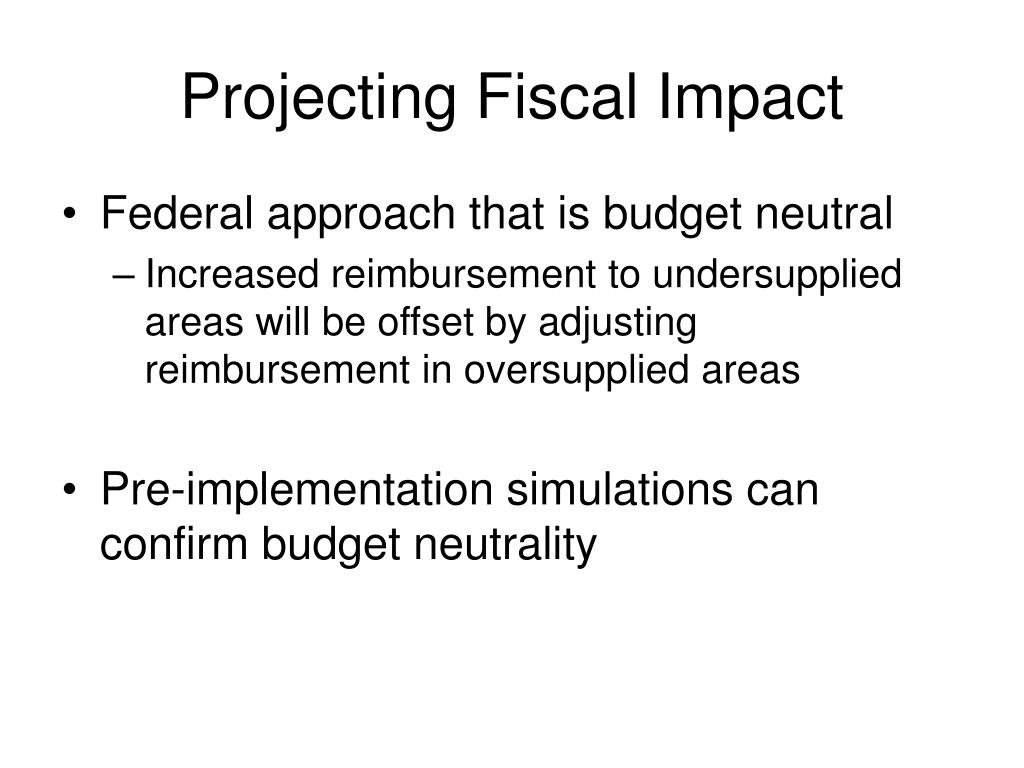 Projecting Fiscal Impact

• Federal approach that is budget neutral
– Increased reimbursement to undersupplied areas will be offset by adjusting reimbursement in oversupplied areas

• Pre-implementation simulations can confirm budget neutrality